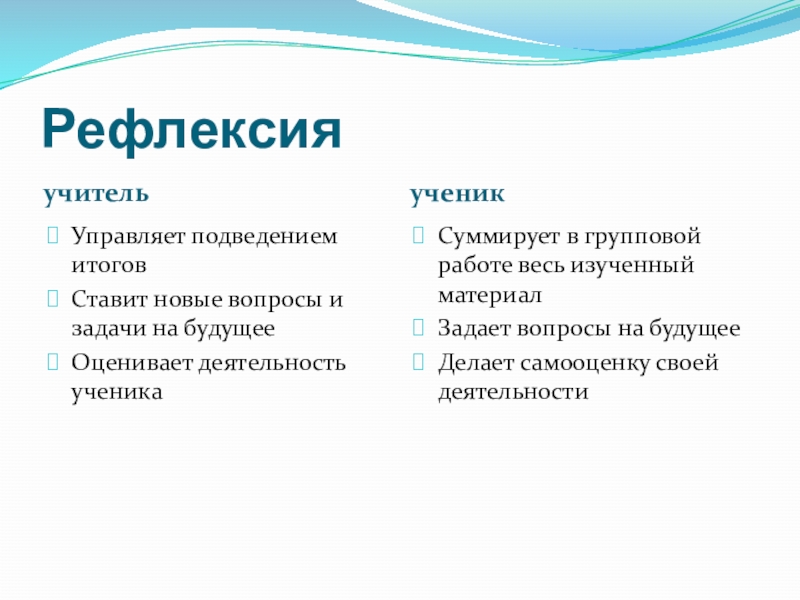 Рефлексия

учитель

Управляет подведением итогов

Ставит новые вопросы и задачи на будущее

Оценивает деятельность ученика

ученик

Суммирует в групповой работе весь изученный материал

Задает вопросы на будущее

Делает самооценку своей деятельности